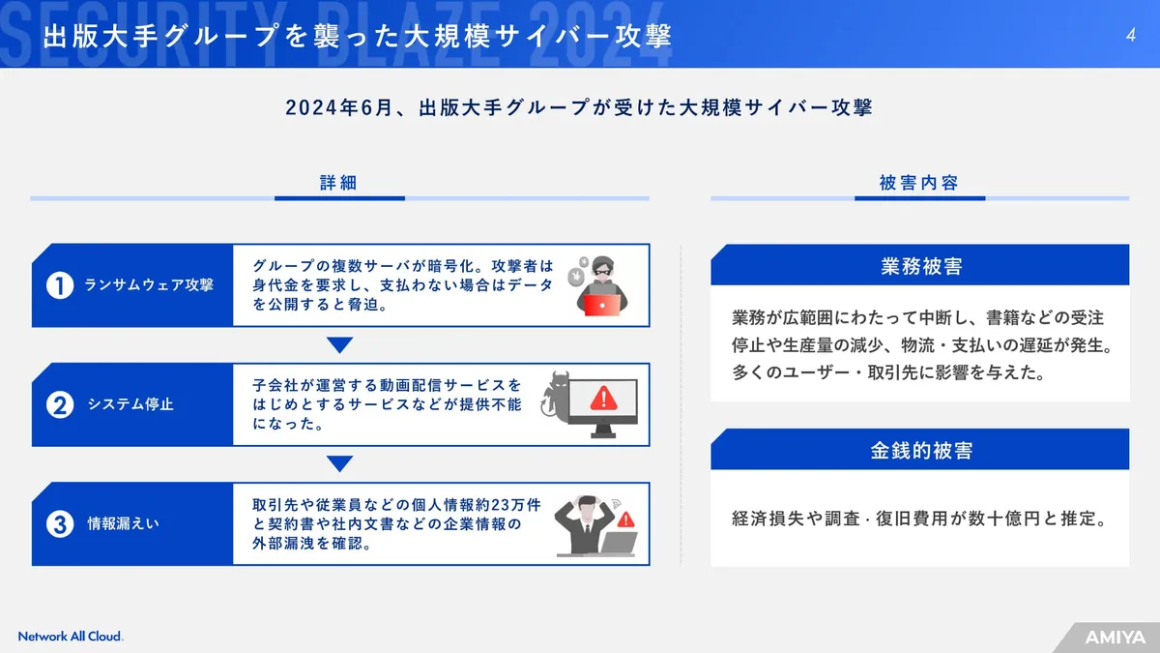 SECURITY BLAZE 2024

出版大手グループを襲った大規模サイバー攻撃

4

2024年6月、出版大手グループが受けた大規模サイバー攻撃

詳細

1 ランサムウェア攻撃

グループの複数サーバが暗号化。攻撃者は身代金を要求し、支払わない場合はデータを公開すると脅迫。

2 システム停止

子会社が運営する動画配信サービスをはじめとするサービスなどが提供不能になった。

3 情報漏えい

取引先や従業員などの個人情報約23万件と契約書や社内文書などの企業情報の外部漏洩を確認。

被害内容

業務被害

業務が広範囲にわたって中断し、書籍などの受注停止や生産量の減少、物流・支払いの遅延が発生。多くのユーザー・取引先に影響を与えた。

金銭的被害

経済損失や調査・復旧費用が数十億円と推定。

Network All Cloud.

AMIYA